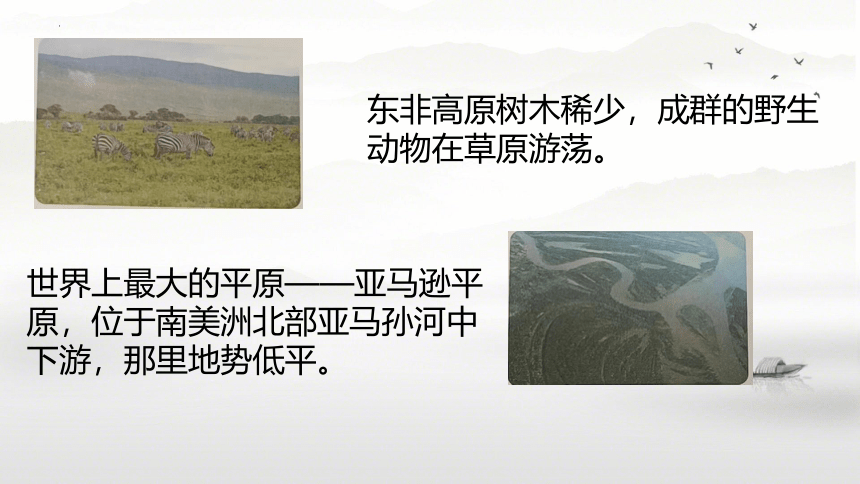 东非高原树木稀少，成群的野生动物在草原游荡。

世界上最大的平原——亚马逊平原，位于南美洲北部亚马孙河中下游，那里地势低平。